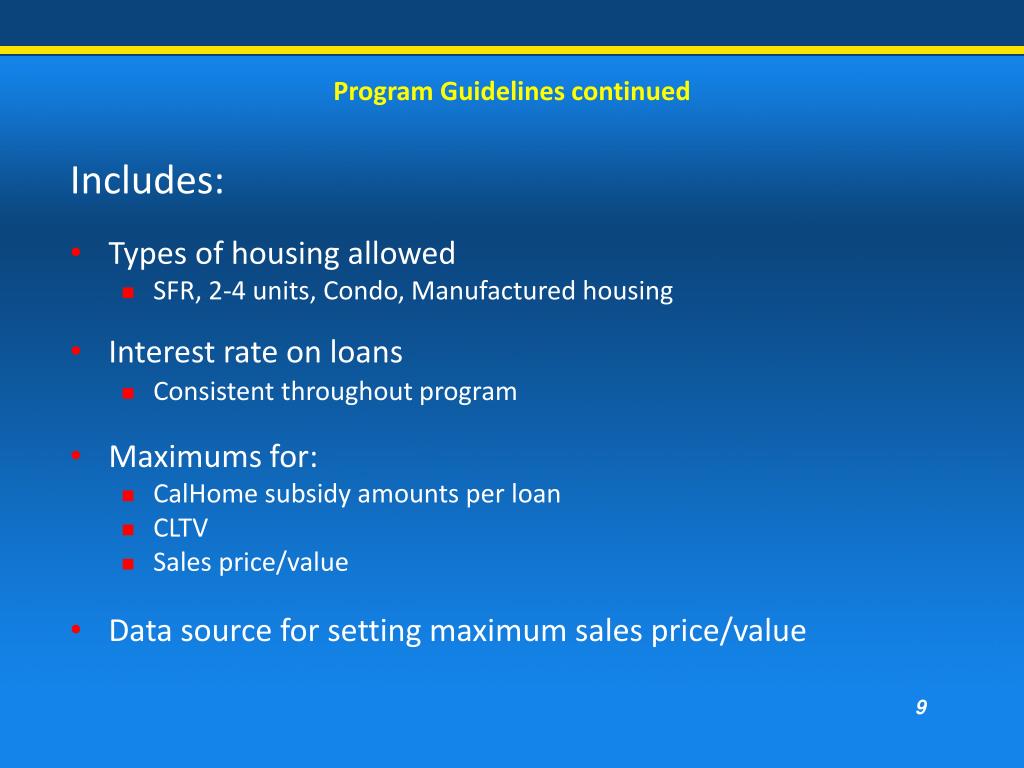 Program Guidelines continued

Includes:

• Types of housing allowed
  ▪ SFR, 2-4 units, Condo, Manufactured housing

• Interest rate on loans
  ▪ Consistent throughout program

• Maximums for:
  ▪ CalHome subsidy amounts per loan
  ▪ CLTV
  ▪ Sales price/value

• Data source for setting maximum sales price/value

9